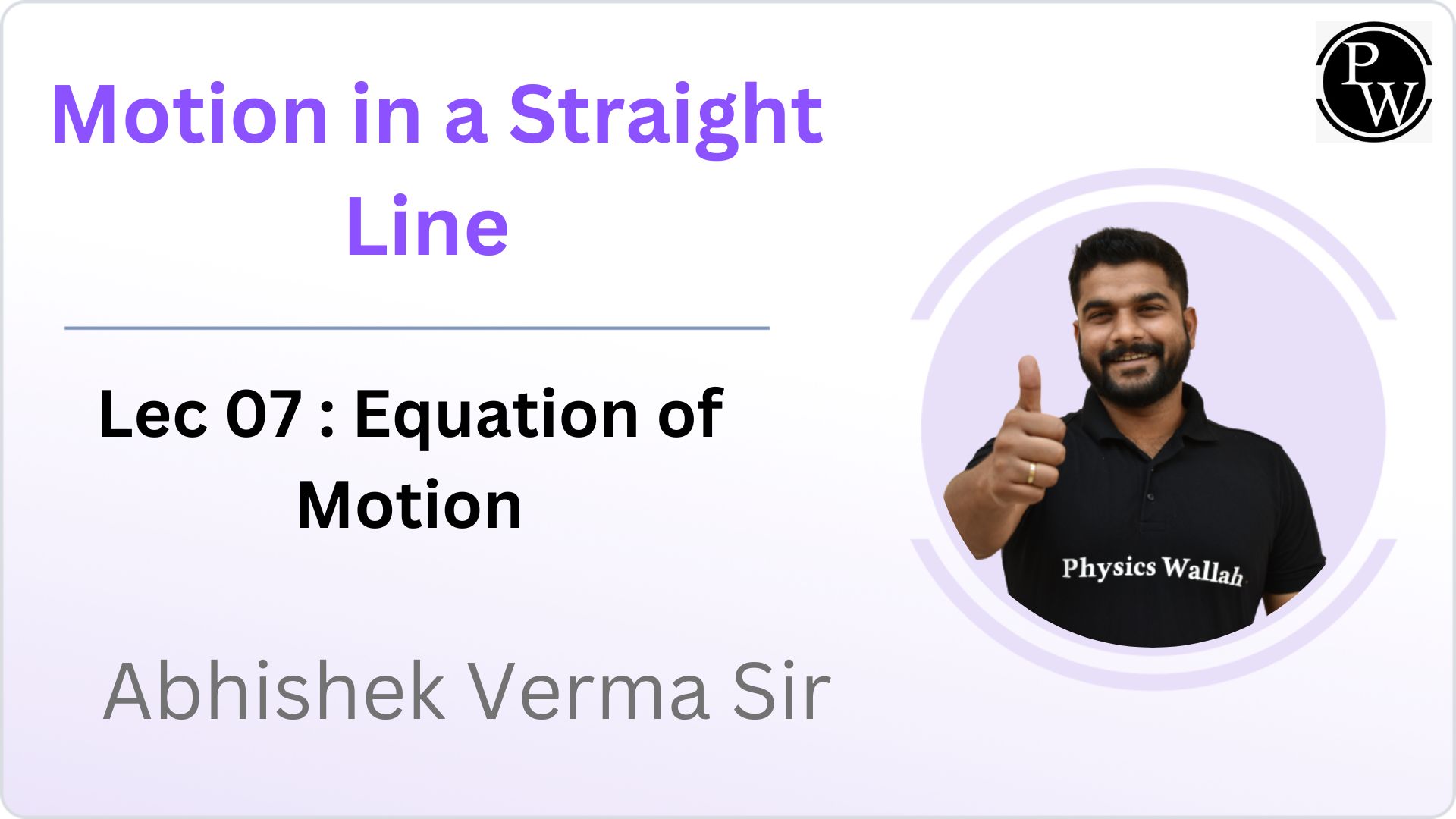 Motion in a Straight Line

PW

Lec 07 : Equation of Motion

Physics Wallah

Abhishek Verma Sir